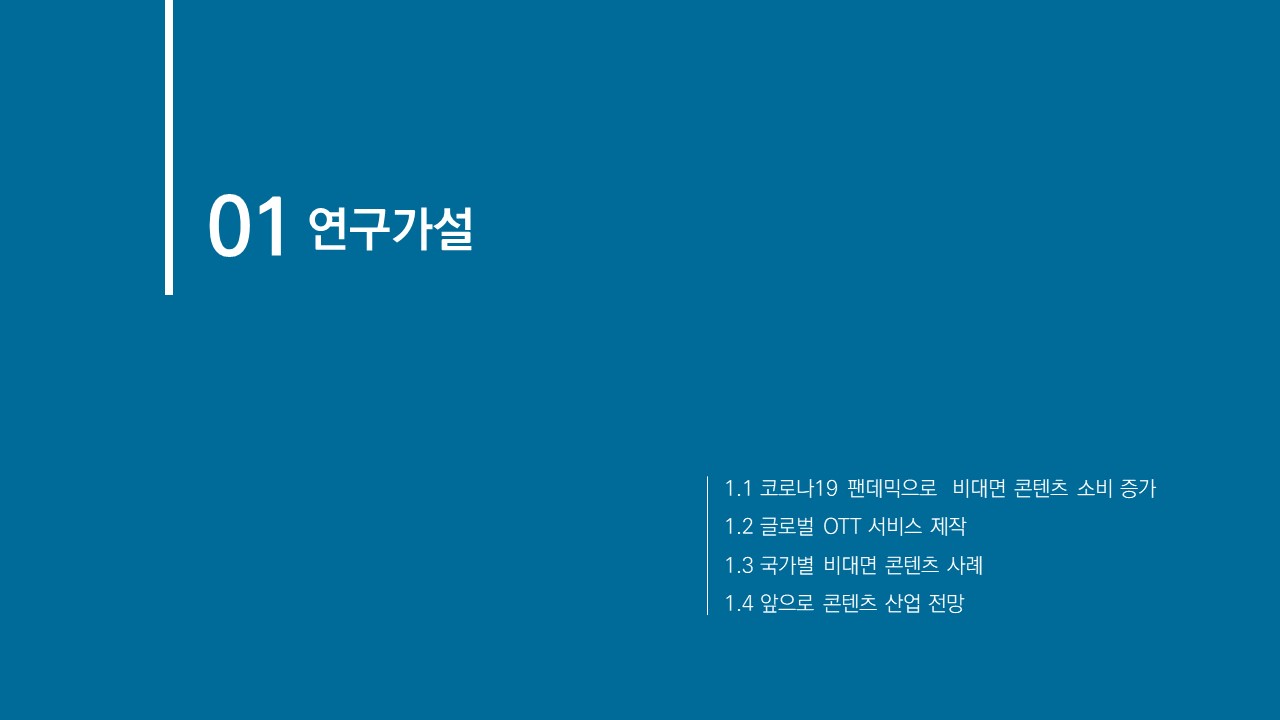 01 연구가설

1.1 코로나19 팬데믹으로 비대면 콘텐츠 소비 증가
1.2 글로벌 OTT 서비스 제작
1.3 국가별 비대면 콘텐츠 사례
1.4 앞으로 콘텐츠 산업 전망